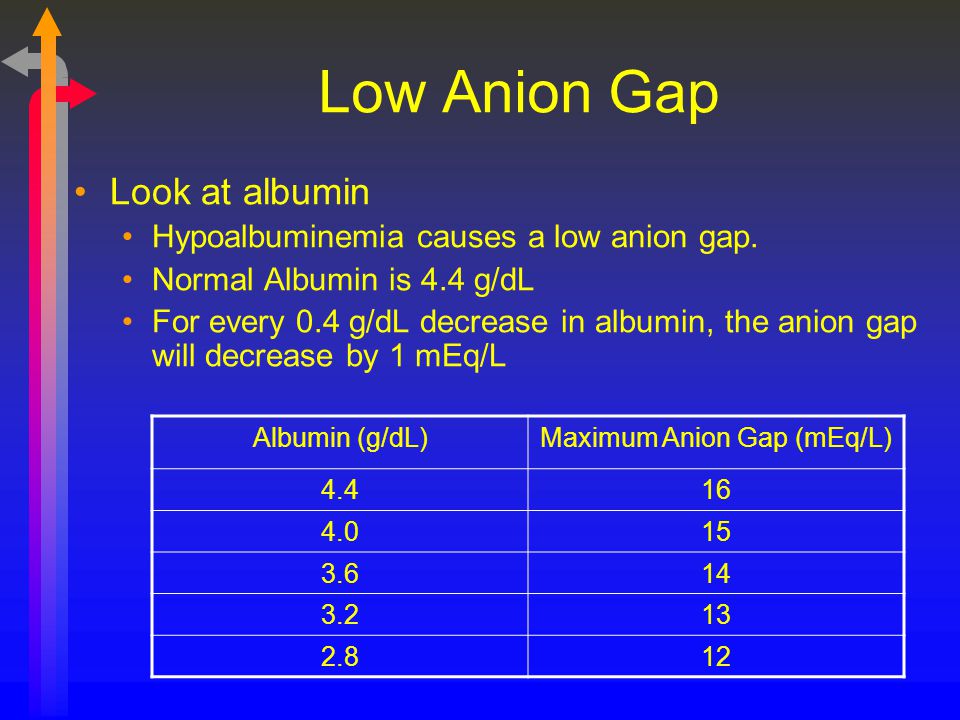 Low Anion Gap

• Look at albumin
  • Hypoalbuminemia causes a low anion gap.
  • Normal Albumin is 4.4 g/dL
  • For every 0.4 g/dL decrease in albumin, the anion gap will decrease by 1 mEq/L

| Albumin (g/dL) | Maximum Anion Gap (mEq/L) |
|---|---|
| 4.4 | 16 |
| 4.0 | 15 |
| 3.6 | 14 |
| 3.2 | 13 |
| 2.8 | 12 |